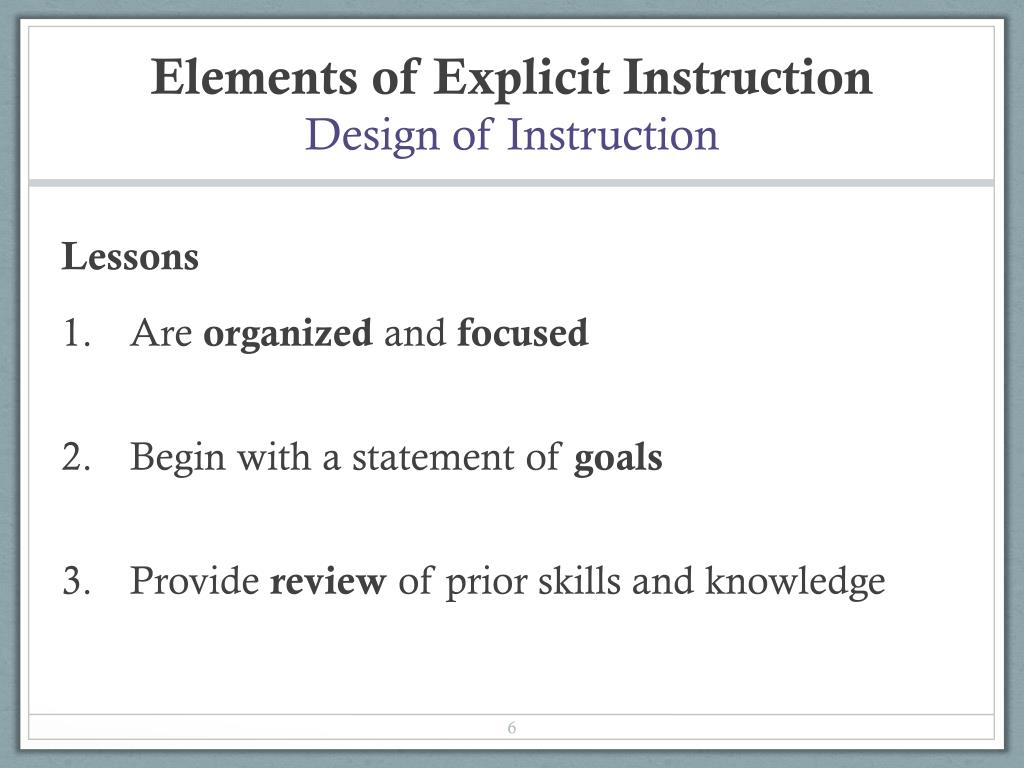 Elements of Explicit Instruction
Design of Instruction

Lessons

1. Are organized and focused

2. Begin with a statement of goals

3. Provide review of prior skills and knowledge

6